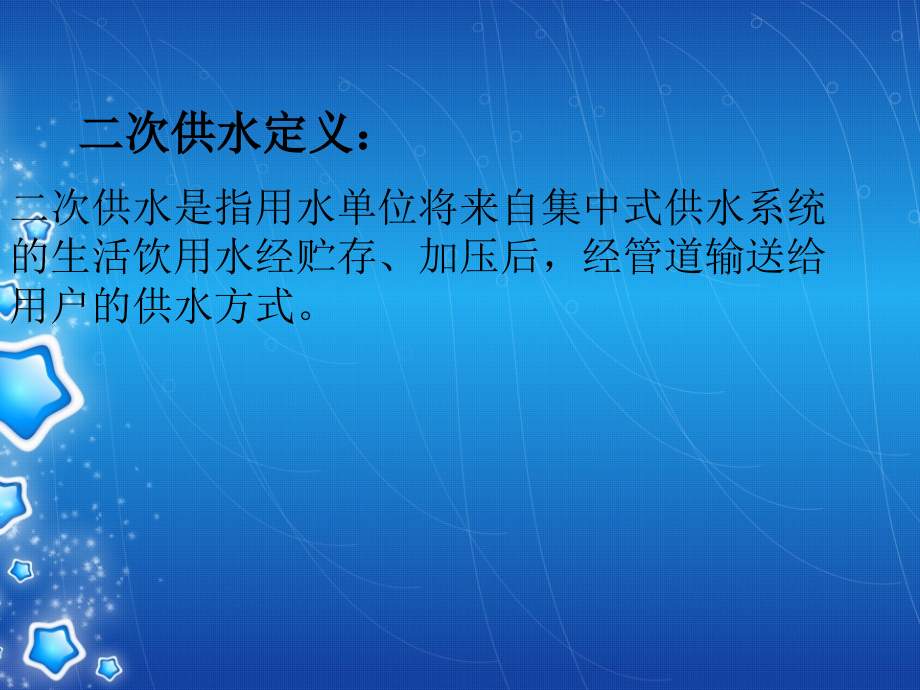 二次供水定义：

二次供水是指用水单位将来自集中式供水系统的生活饮用水经贮存、加压后，经管道输送给用户的供水方式。